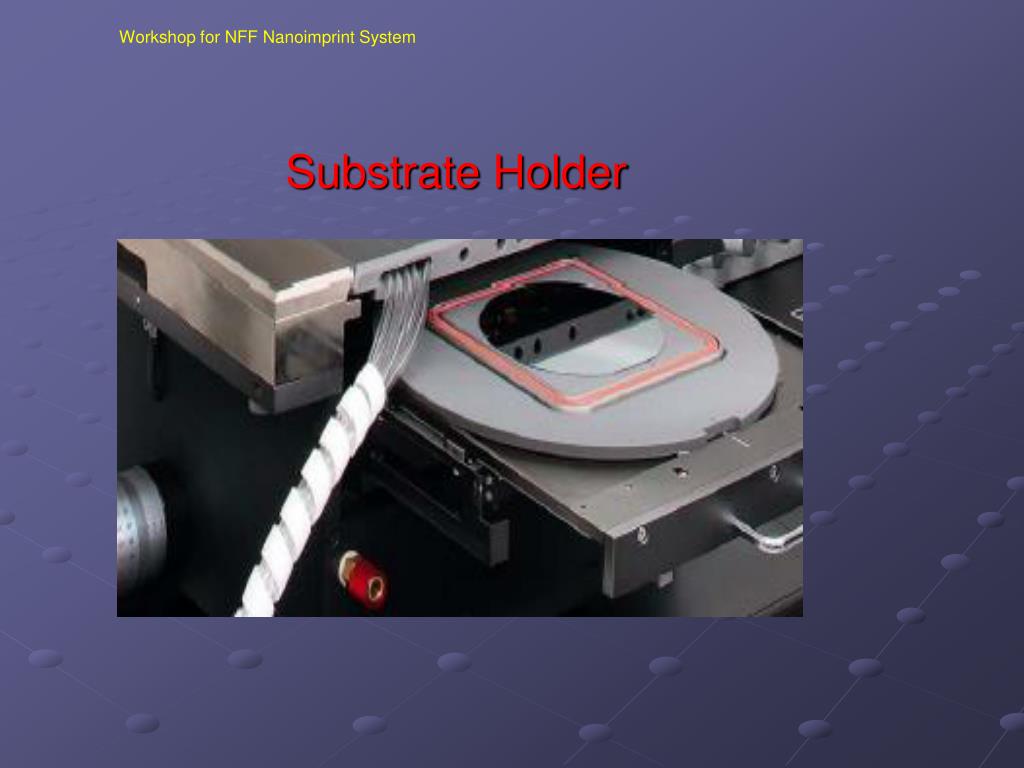 Workshop for NFF Nanoimprint System

Substrate Holder